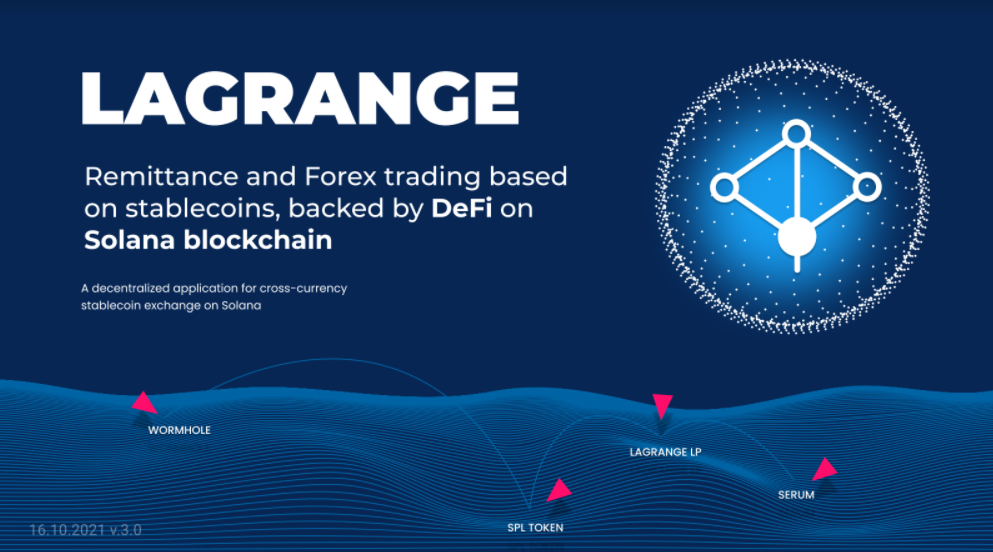 LAGRANGE

Remittance and Forex trading based on stablecoins, backed by DeFi on Solana blockchain

A decentralized application for cross-currency stablecoin exchange on Solana

WORMHOLE

LAGRANGE LP

SERUM

SPL TOKEN

16.10.2021 v.3.0